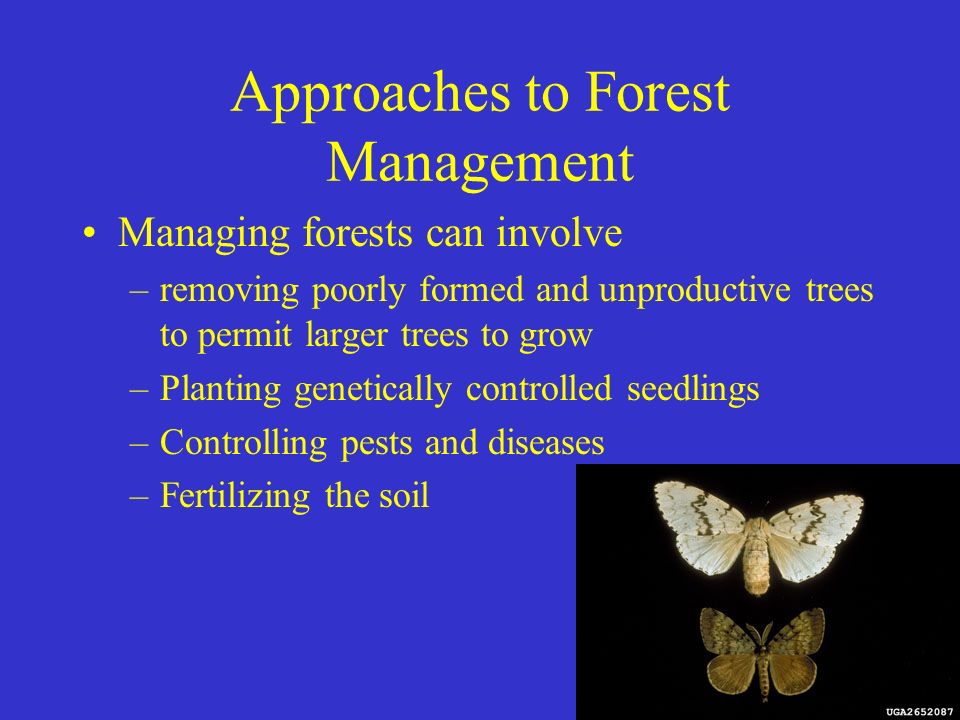 Approaches to Forest Management

• Managing forests can involve
– removing poorly formed and unproductive trees to permit larger trees to grow
– Planting genetically controlled seedlings
– Controlling pests and diseases
– Fertilizing the soil

UGA2652087